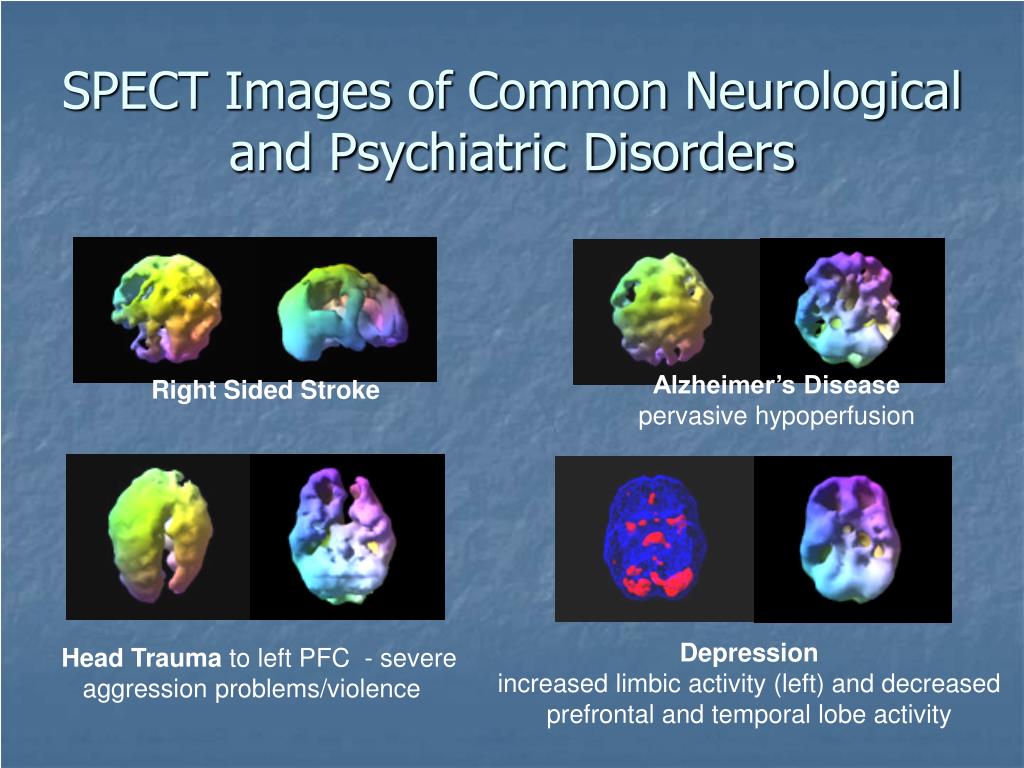 SPECT Images of Common Neurological and Psychiatric Disorders

Right Sided Stroke

Alzheimer's Disease
pervasive hypoperfusion

Head Trauma to left PFC - severe aggression problems/violence

Depression
increased limbic activity (left) and decreased prefrontal and temporal lobe activity